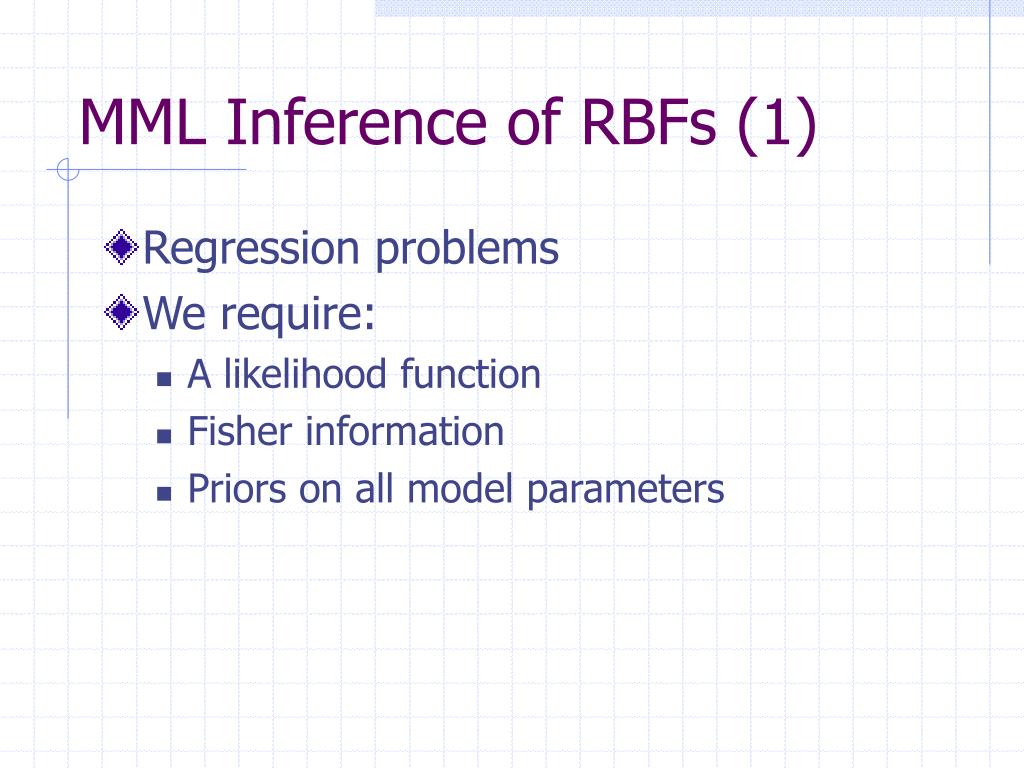 MML Inference of RBFs (1)

Regression problems

We require:

A likelihood function

Fisher information

Priors on all model parameters